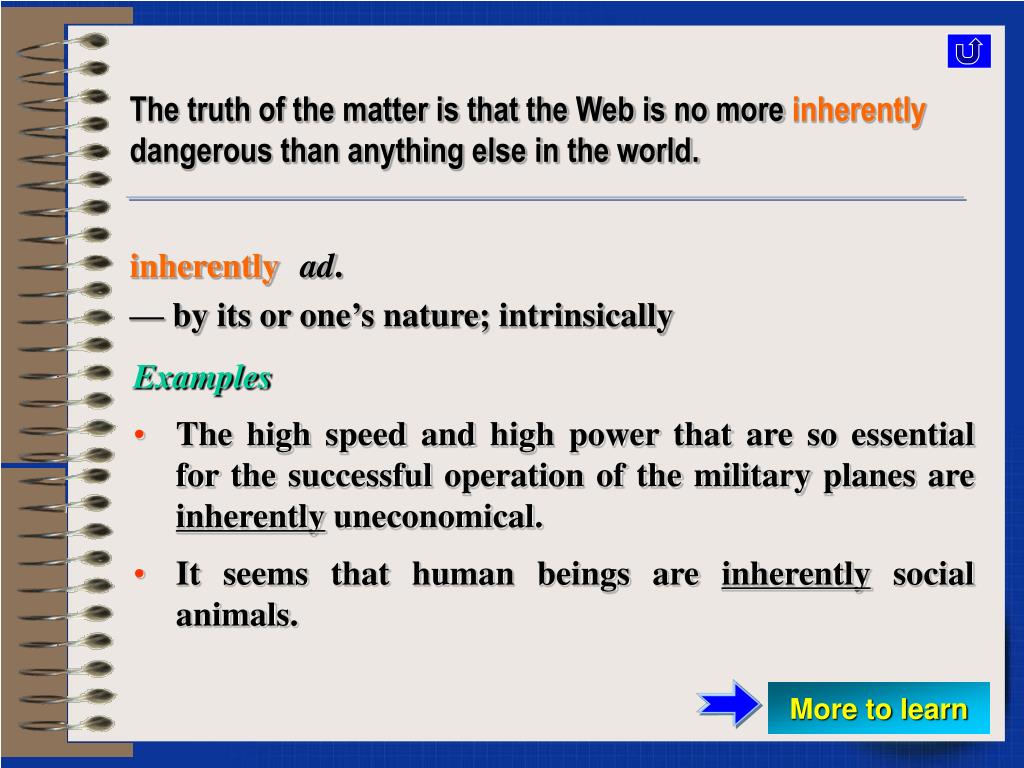 The truth of the matter is that the Web is no more inherently dangerous than anything else in the world.

inherently ad.
— by its or one’s nature; intrinsically

Examples

• The high speed and high power that are so essential for the successful operation of the military planes are inherently uneconomical.

• It seems that human beings are inherently social animals.

More to learn